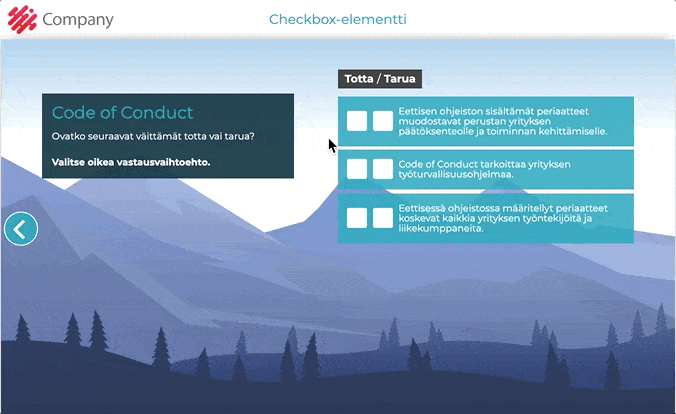 Company

Checkbox-elementti

Code of Conduct

Ovatko seuraavat väittämät totta vai tarua?

Valitse oikea vastausvaihtoehto.

Totta / Tarua

Eettisen ohjeiston sisältämät periaatteet muodostavat perustan yrityksen päätöksenteolle ja toiminnan kehittämiselle.

Code of Conduct tarkoittaa yrityksen työturvallisuusohjelmaa.

Eettisessä ohjeistossa määritellyt periaatteet koskevat kaikkia yrityksen työntekijöitä ja liikekumppaneita.